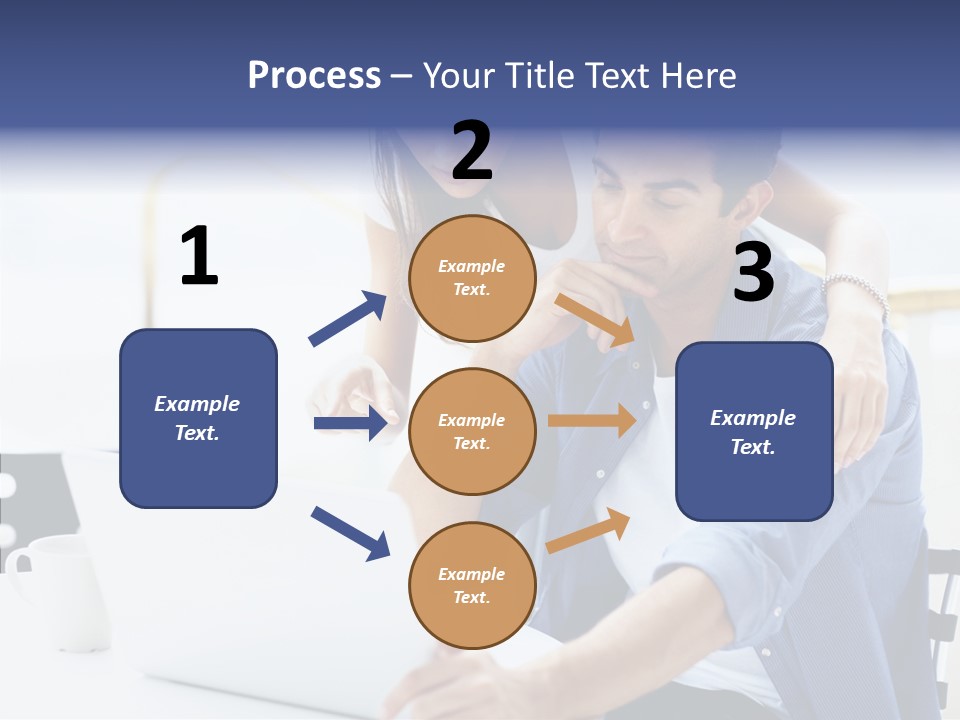 Process – Your Title Text Here

1

Example Text.

2

Example Text.

Example Text.

Example Text.

3

Example Text.